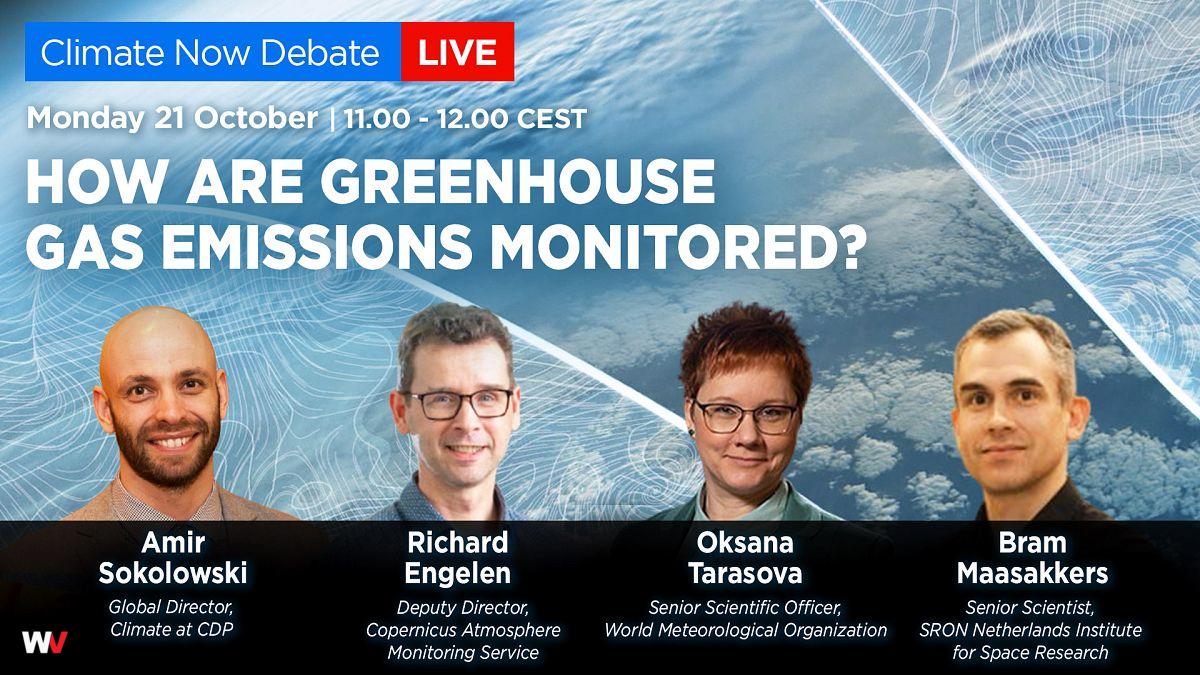 Climate Now Debate LIVE

Monday 21 October | 11.00 - 12.00 CEST

HOW ARE GREENHOUSE GAS EMISSIONS MONITORED?

Amir Sokolowski
Global Director, Climate at CDP

Richard Engelen
Deputy Director, Copernicus Atmosphere Monitoring Service

Oksana Tarasova
Senior Scientific Officer, World Meteorological Organization

Bram Maasakkers
Senior Scientist, SRON Netherlands Institute for Space Research

W